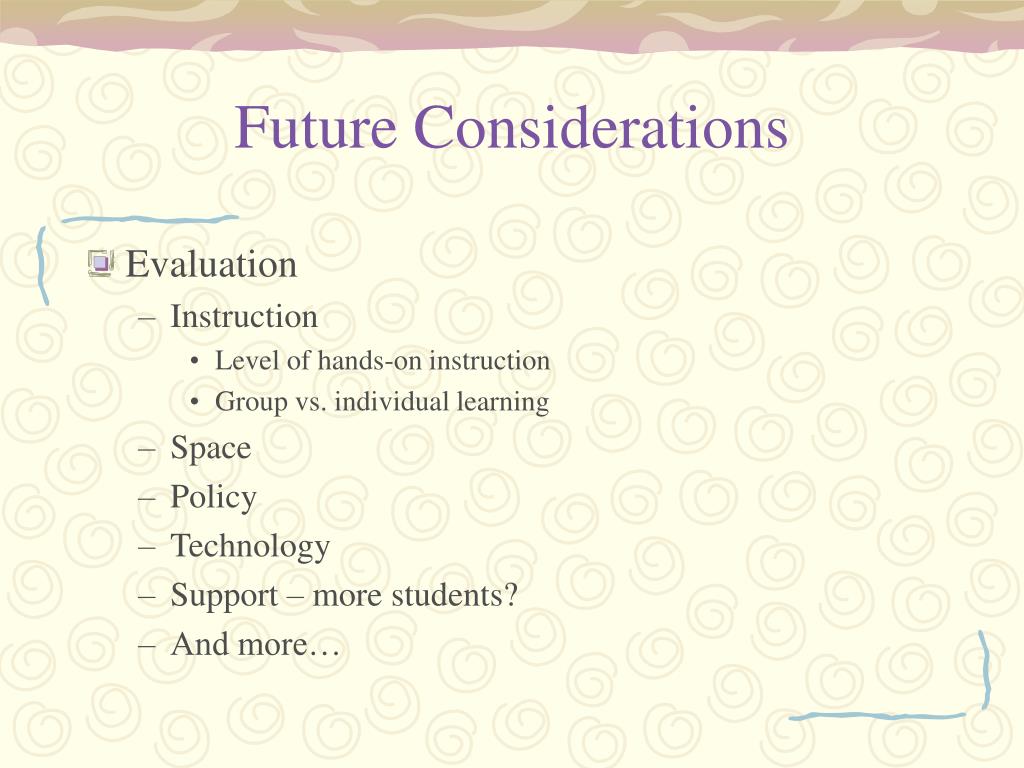 Future Considerations

Evaluation
– Instruction
• Level of hands-on instruction
• Group vs. individual learning
– Space
– Policy
– Technology
– Support – more students?
– And more…